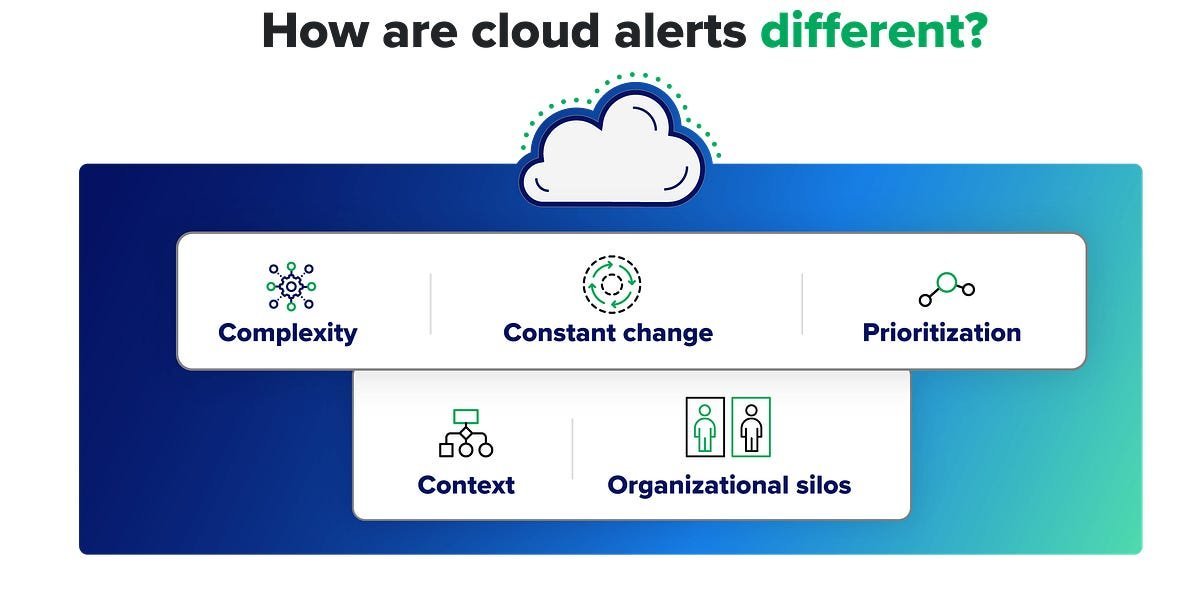 How are cloud alerts different?

Complexity

Constant change

Prioritization

Context

Organizational silos